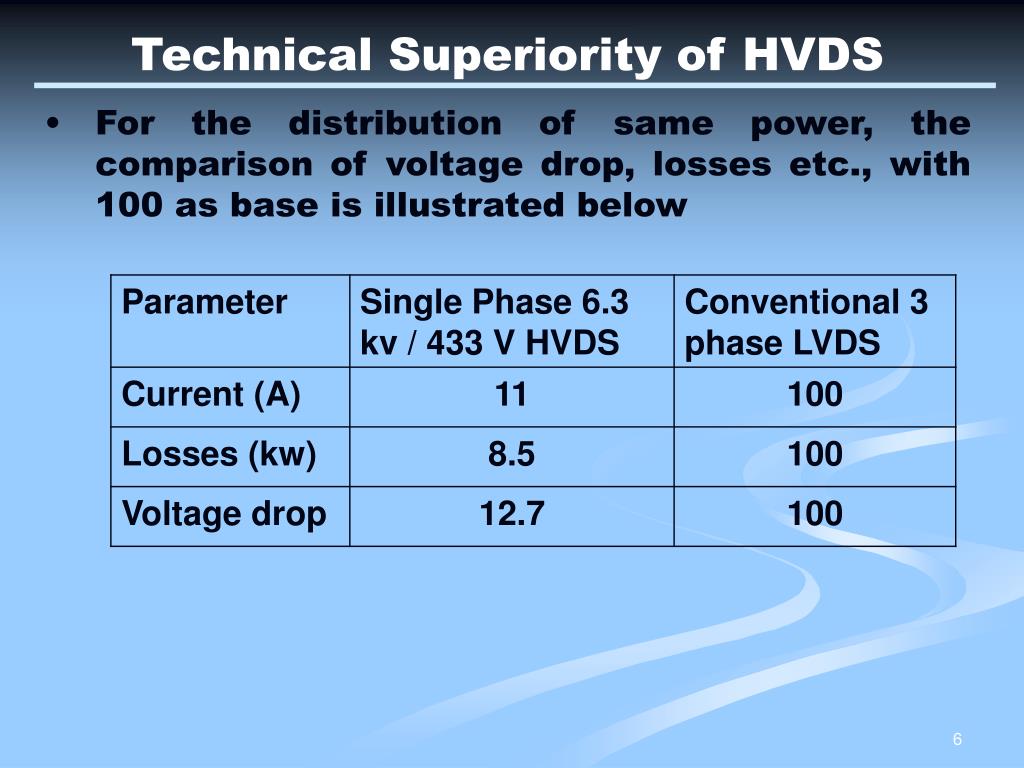 Technical Superiority of HVDS

• For the distribution of same power, the comparison of voltage drop, losses etc., with 100 as base is illustrated below

| Parameter | Single Phase 6.3 kv / 433 V HVDS | Conventional 3 phase LVDS |
|---|---|---|
| Current (A) | 11 | 100 |
| Losses (kw) | 8.5 | 100 |
| Voltage drop | 12.7 | 100 |

6